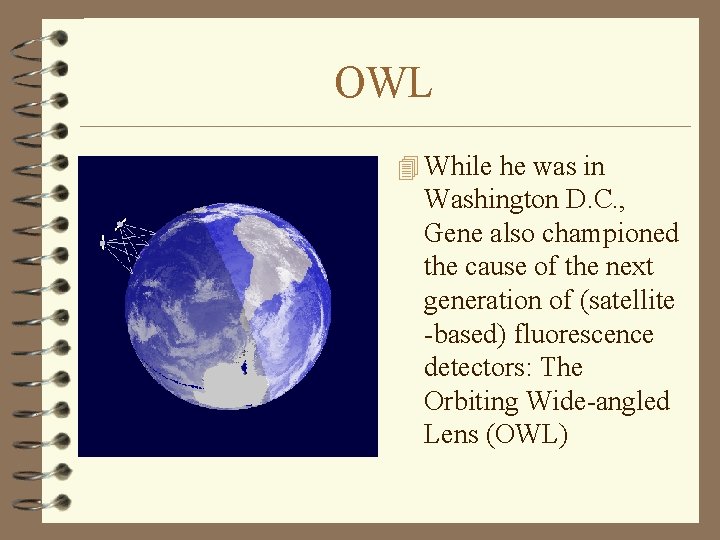 OWL

While he was in Washington D.C., Gene also championed the cause of the next generation of (satellite -based) fluorescence detectors: The Orbiting Wide-angled Lens (OWL)